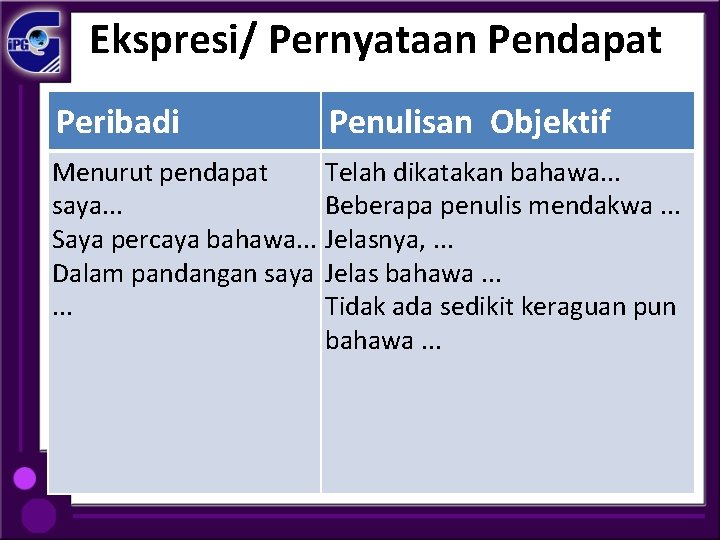 iPG

Ekspresi/ Pernyataan Pendapat

| Peribadi | Penulisan Objektif |
|---|---|
| Menurut pendapat saya... Saya percaya bahawa... Dalam pandangan saya ... | Telah dikatakan bahawa... Beberapa penulis mendakwa ... Jelasnya, ... Jelas bahawa ... Tidak ada sedikit keraguan pun bahawa ... |